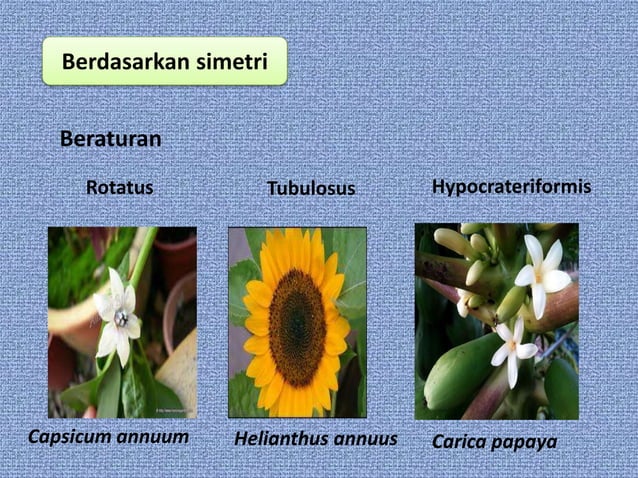 Berdasarkan simetri

Beraturan

Rotatus

Tubulosus

Hypocrateriformis

Capsicum annuum

Helianthus annuus

Carica papaya